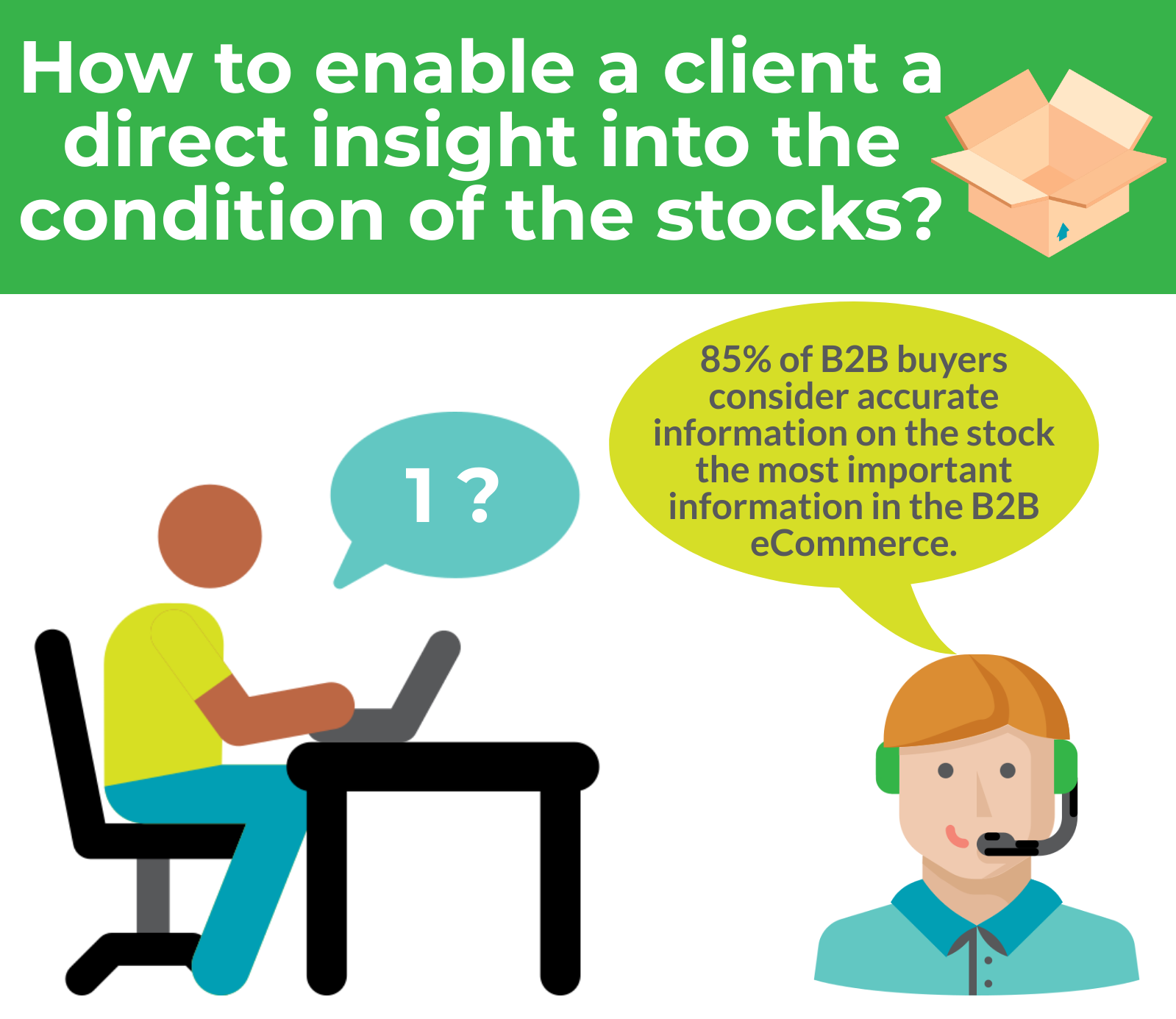 How to enable a client a direct insight into the condition of the stocks?

1 ?

85% of B2B buyers consider accurate information on the stock the most important information in the B2B eCommerce.